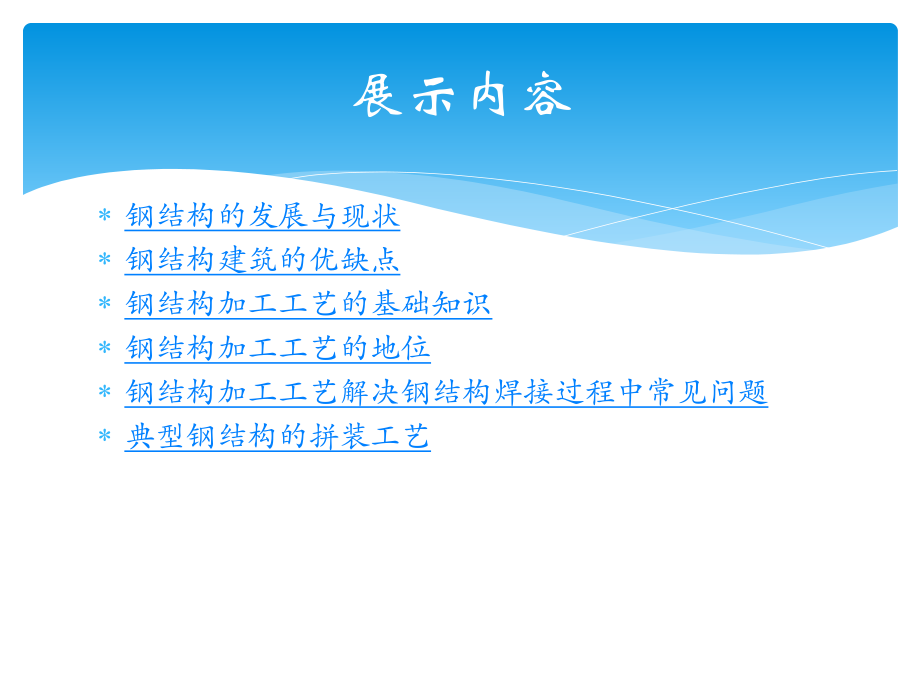 展示内容

* 钢结构的发展与现状
* 钢结构建筑的优缺点
* 钢结构加工工艺的基础知识
* 钢结构加工工艺的地位
* 钢结构加工工艺解决钢结构焊接过程中常见问题
* 典型钢结构的拼装工艺